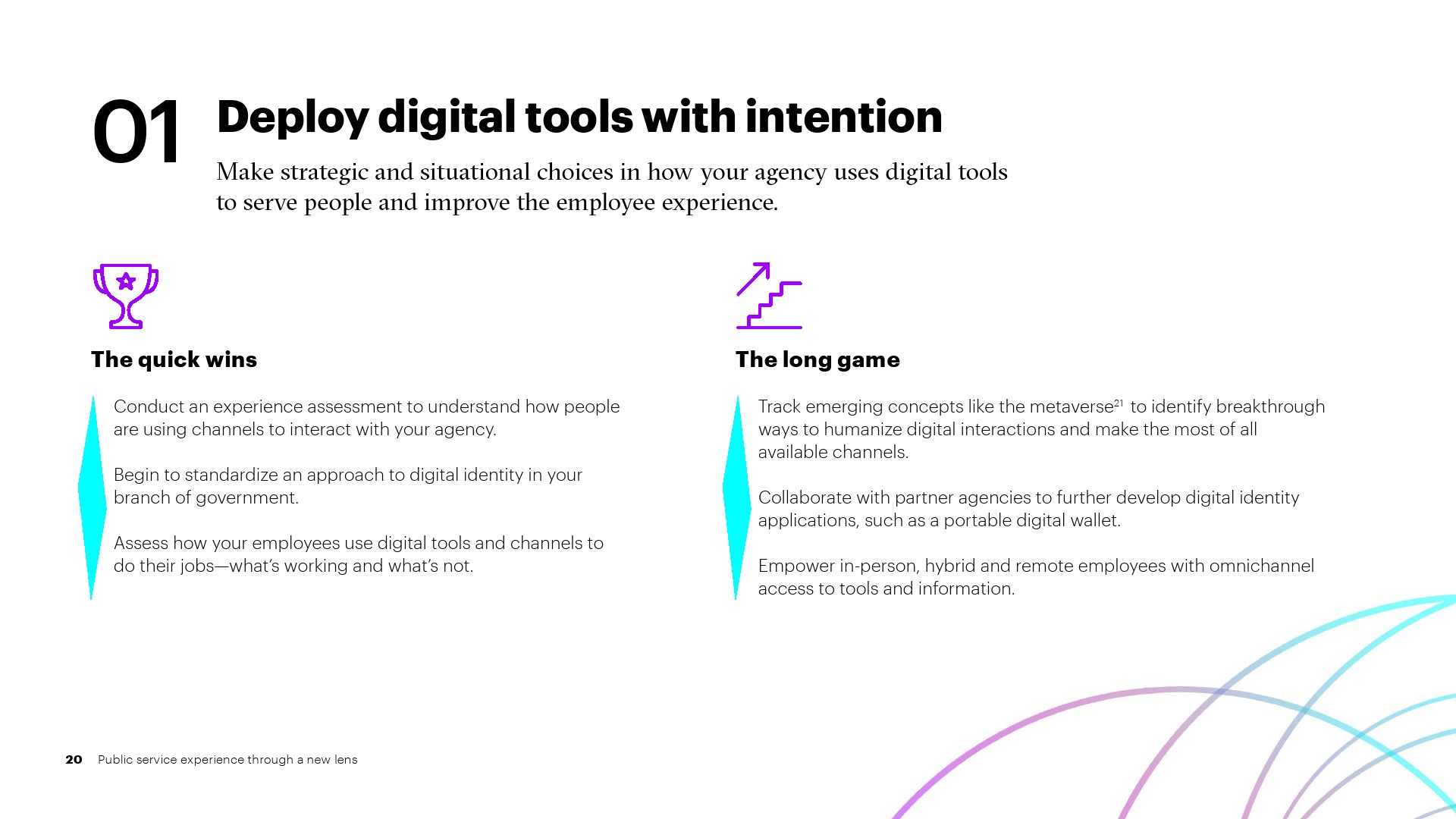 01 Deploy digital tools with intention

Make strategic and situational choices in how your agency uses digital tools to serve people and improve the employee experience.

The quick wins

Conduct an experience assessment to understand how people are using channels to interact with your agency.

Begin to standardize an approach to digital identity in your branch of government.

Assess how your employees use digital tools and channels to do their jobs—what's working and what's not.

The long game

Track emerging concepts like the metaverse$^{21}$ to identify breakthrough ways to humanize digital interactions and make the most of all available channels.

Collaborate with partner agencies to further develop digital identity applications, such as a portable digital wallet.

Empower in-person, hybrid and remote employees with omnichannel access to tools and information.

20 Public service experience through a new lens